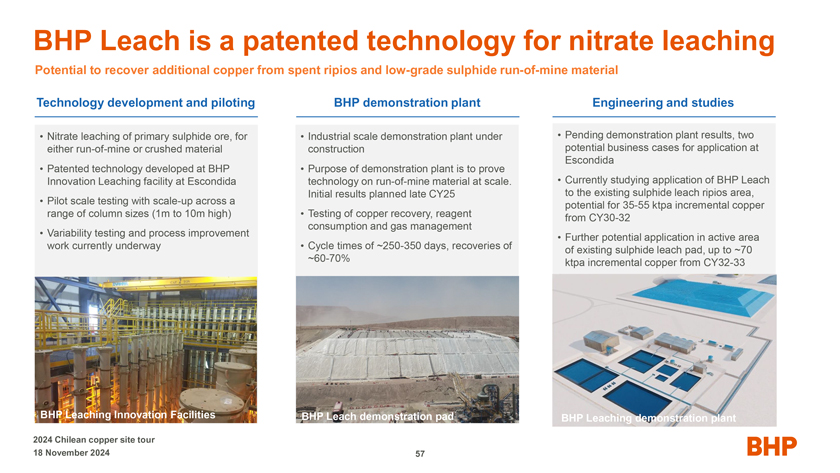 BHP Leach is a patented technology for nitrate leaching

Potential to recover additional copper from spent ripios and low-grade sulphide run-of-mine material

Technology development and piloting

• Nitrate leaching of primary sulphide ore, for either run-of-mine or crushed material
• Patented technology developed at BHP Innovation Leaching facility at Escondida
• Pilot scale testing with scale-up across a range of column sizes (1m to 10m high)
• Variability testing and process improvement work currently underway

BHP Leaching Innovation Facilities

BHP demonstration plant

• Industrial scale demonstration plant under construction
• Purpose of demonstration plant is to prove technology on run-of-mine material at scale. Initial results planned late CY25
• Testing of copper recovery, reagent consumption and gas management
• Cycle times of ~250-350 days, recoveries of ~60-70%

BHP Leach demonstration pad

Engineering and studies

• Pending demonstration plant results, two potential business cases for application at Escondida
• Currently studying application of BHP Leach to the existing sulphide leach ripios area, potential for 35-55 ktpa incremental copper from CY30-32
• Further potential application in active area of existing sulphide leach pad, up to ~70 ktpa incremental copper from CY32-33

BHP Leaching demonstration plant

2024 Chilean copper site tour
18 November 2024

57

BHP